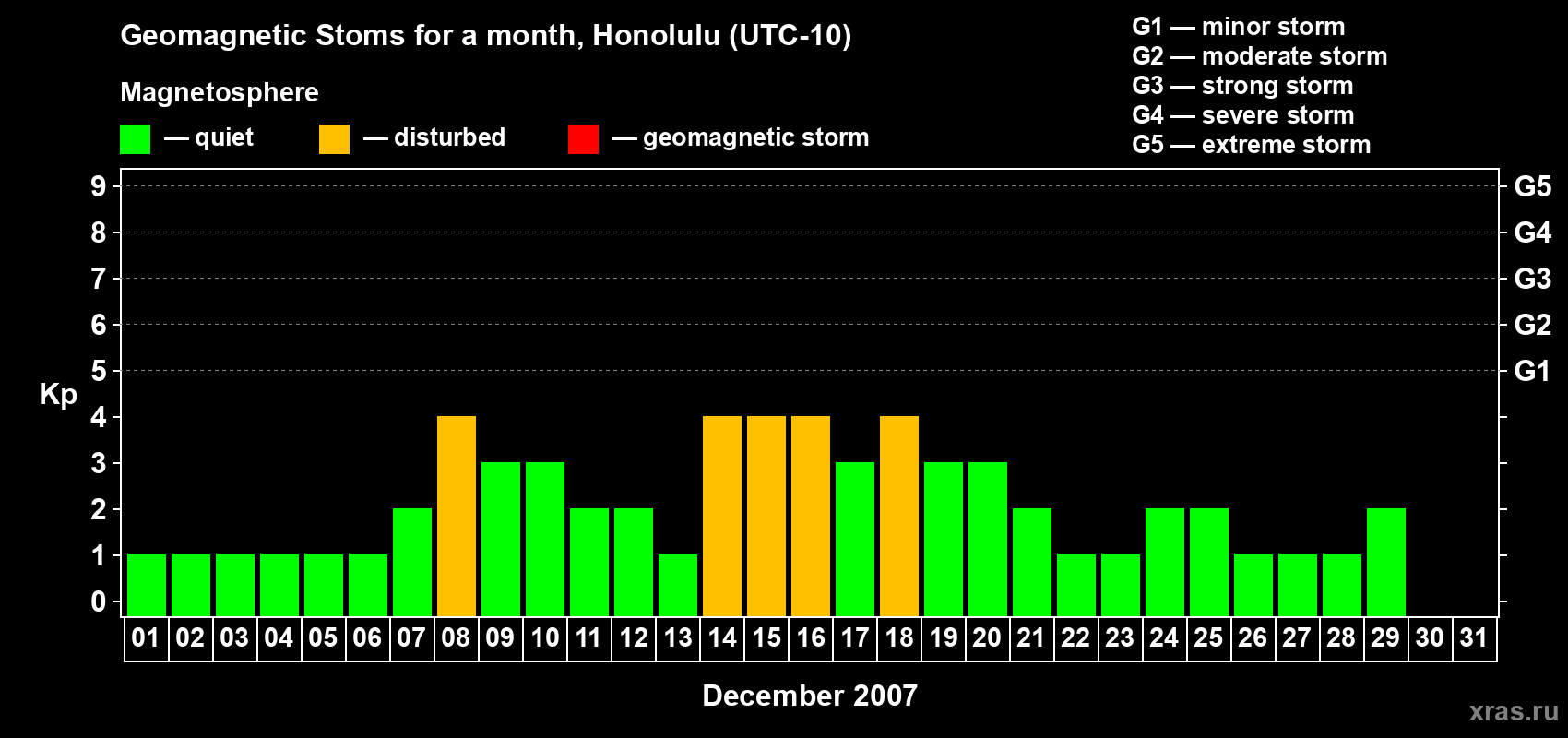 Geomagnetic Stoms for a month, Honolulu (UTC-10)

Magnetosphere

— quiet — disturbed — geomagnetic storm

G1 — minor storm
G2 — moderate storm
G3 — strong storm
G4 — severe storm
G5 — extreme storm

Kp

9
8
7
6
5
4
3
2
1
0

G5
G4
G3
G2
G1

01 02 03 04 05 06 07 08 09 10 11 12 13 14 15 16 17 18 19 20 21 22 23 24 25 26 27 28 29 30 31

December 2007

xras.ru